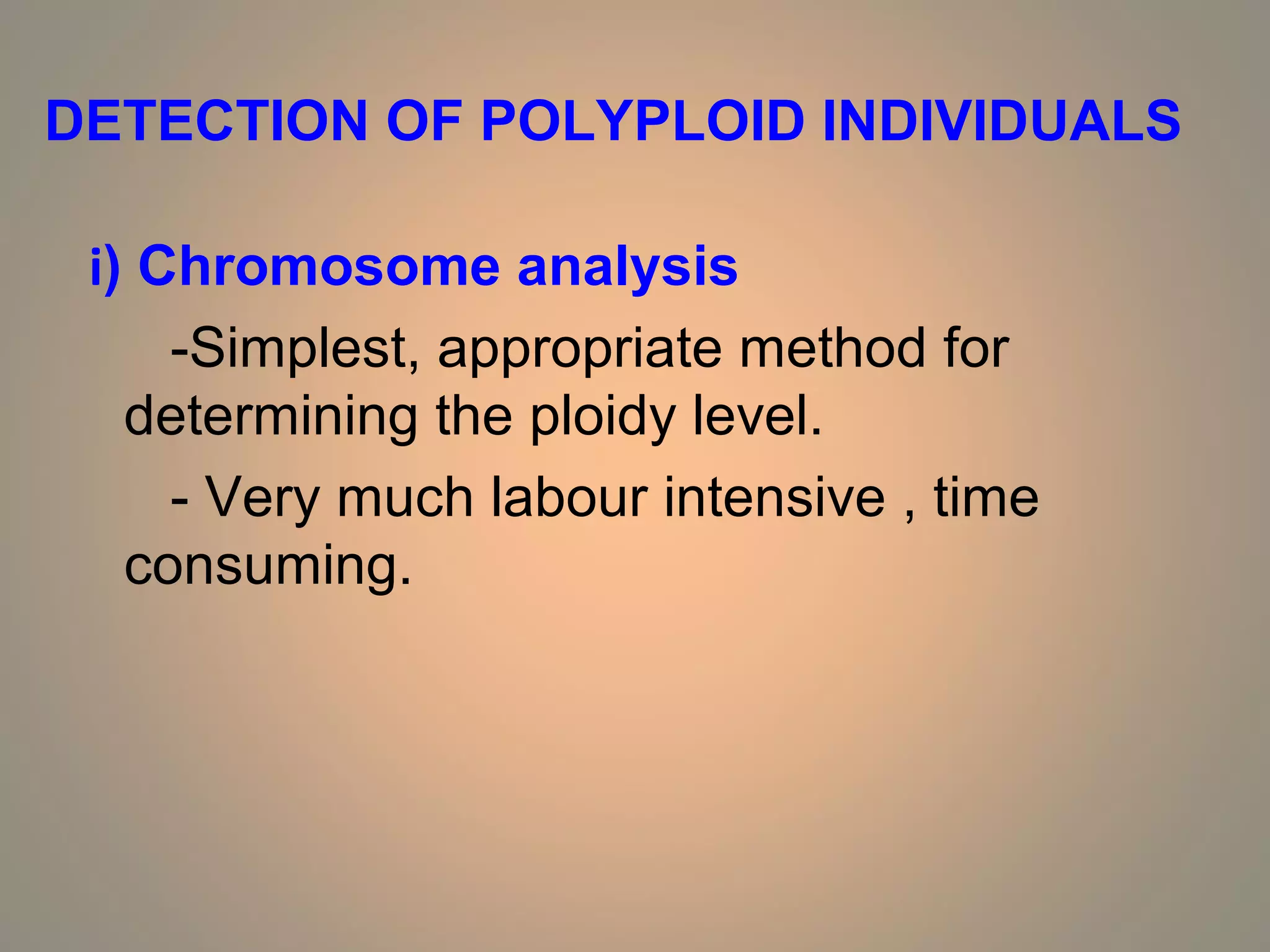 DETECTION OF POLYPLOID INDIVIDUALS

i) Chromosome analysis

-Simplest, appropriate method for determining the ploidy level.

- Very much labour intensive , time consuming.